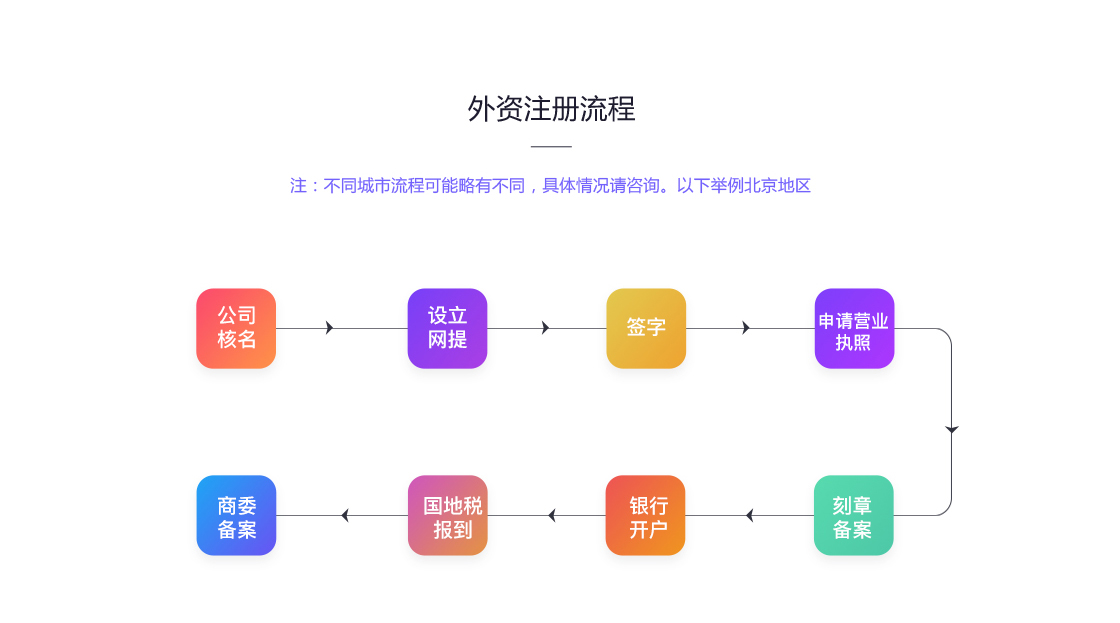 外资注册流程

注：不同城市流程可能略有不同，具体情况请咨询。以下举例北京地区

公司核名

设立网提

签字

申请营业执照

刻章备案

银行开户

国地税报到

商委备案